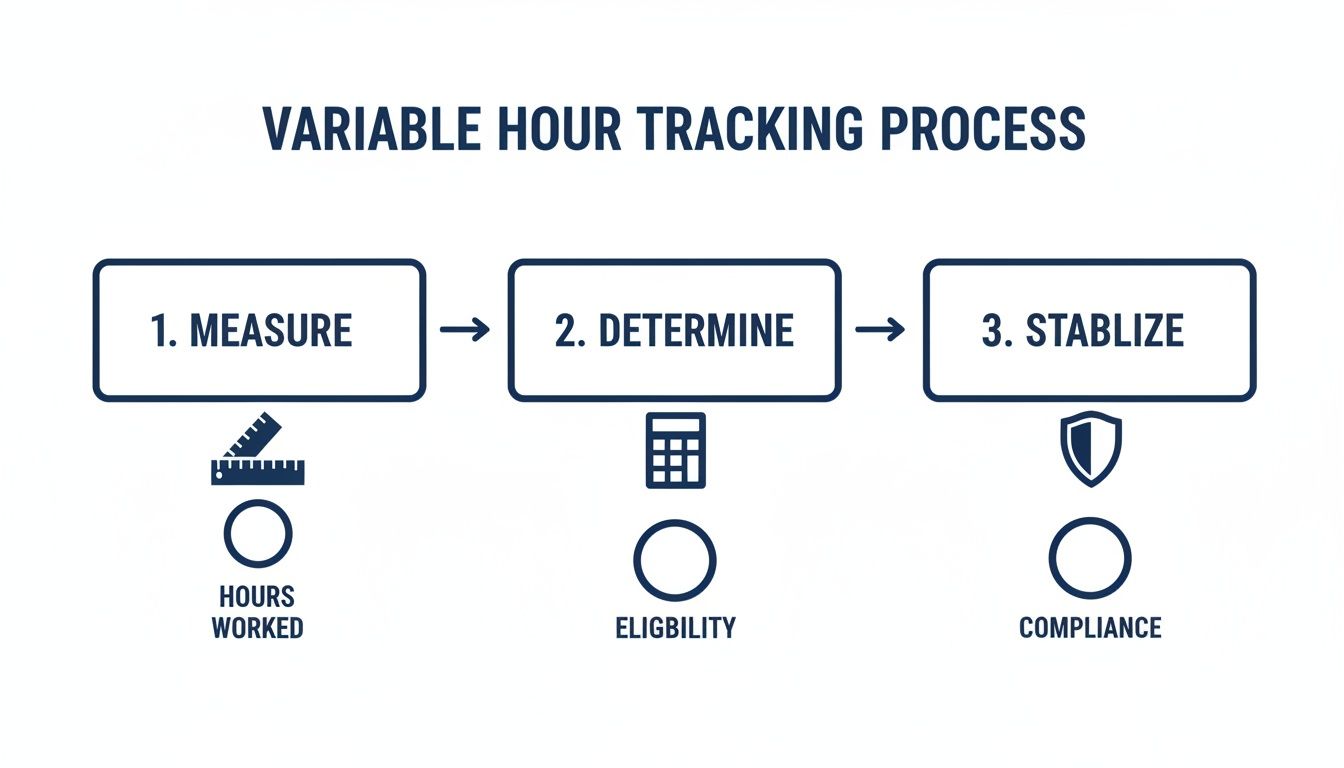 VARIABLE HOUR TRACKING PROCESS

1. MEASURE → 2. DETERMINE → 3. STABLIZE

HOURS WORKED

ELIGBILITY

COMPLIANCE